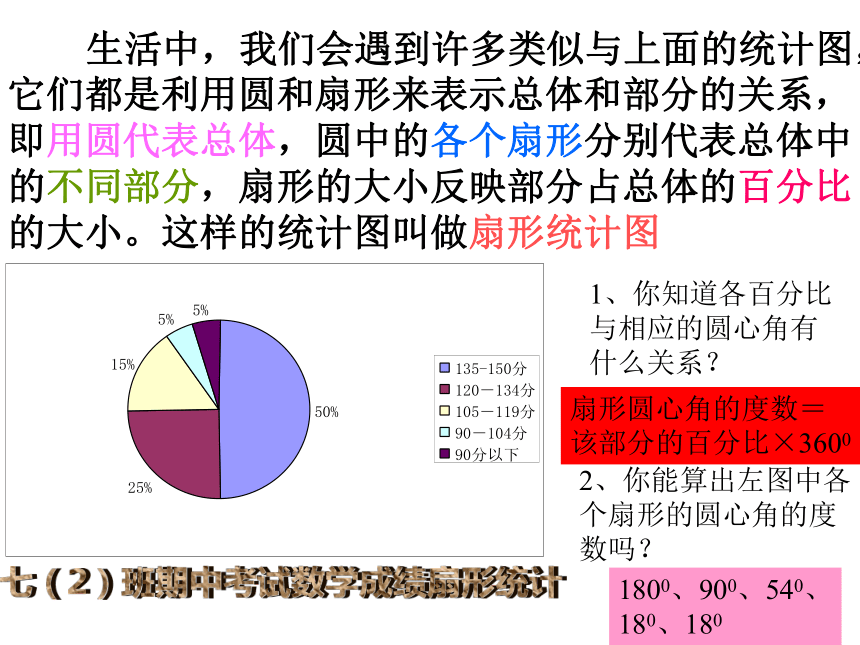 生活中，我们会遇到许多类似与上面的统计图，它们都是利用圆和扇形来表示总体和部分的关系，即用圆代表总体，圆中的各个扇形分别代表总体中的不同部分，扇形的大小反映部分占总体的百分比的大小。这样的统计图叫做扇形统计图

5%
5%
15%
50%
25%

135-150分
120－134分
105－119分
90－104分
90分以下

七（2）班期中考试数学成绩扇形统计

1、你知道各百分比与相应的圆心角有什么关系？

扇形圆心角的度数＝该部分的百分比×$360^0$

2、你能算出左图中各个扇形的圆心角的度数吗？

$180^0$、$90^0$、$54^0$、$18^0$、$18^0$